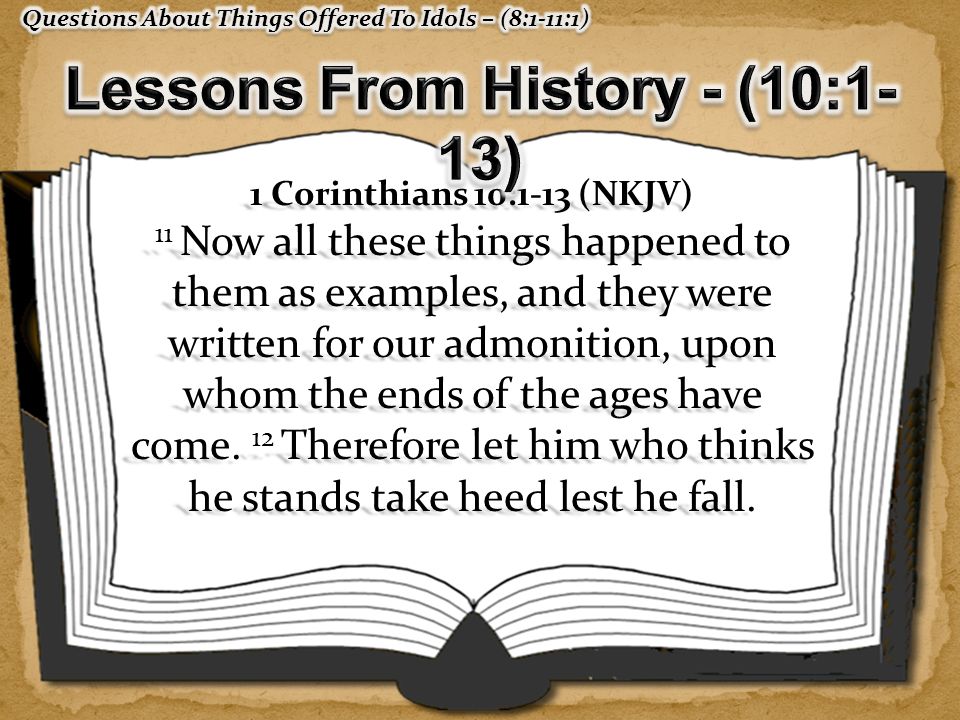 Questions About Things Offered To Idols – (8:1-11:1)

Lessons From History - (10:1-13)

1 Corinthians 10:1-13 (NKJV)

$^{11}$ Now all these things happened to them as examples, and they were written for our admonition, upon whom the ends of the ages have come. $^{12}$ Therefore let him who thinks he stands take heed lest he fall.